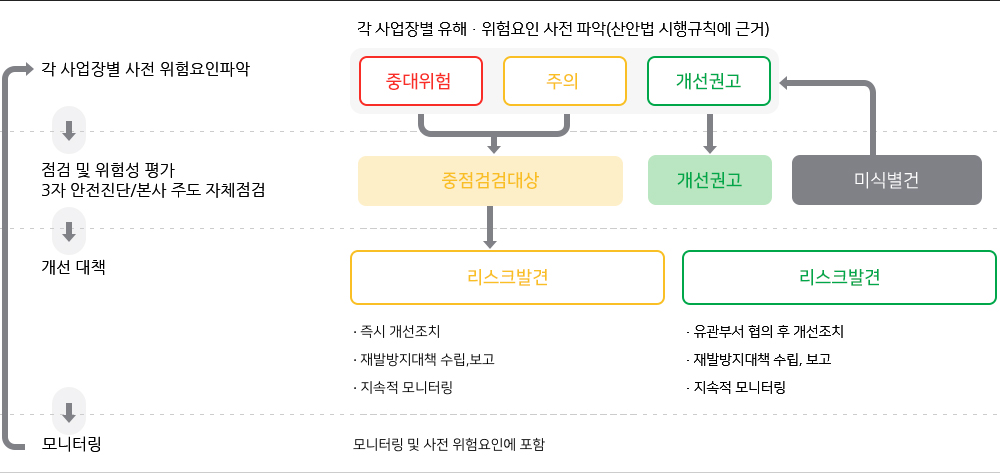 각 사업장별 유해 · 위험요인 사전 파악(산안법 시행규칙에 근거)

각 사업장별 사전 위험요인파악

중대위험

주의

개선권고

점검 및 위험성 평가
3자 안전진단/본사 주도 자체점검

중점검검대상

개선권고

미식별건

개선 대책

리스크발견

리스크발견

· 즉시 개선조치
· 재발방지대책 수립,보고
· 지속적 모니터링

· 유관부서 협의 후 개선조치
· 재발방지대책 수립, 보고
· 지속적 모니터링

모니터링

모니터링 및 사전 위험요인에 포함